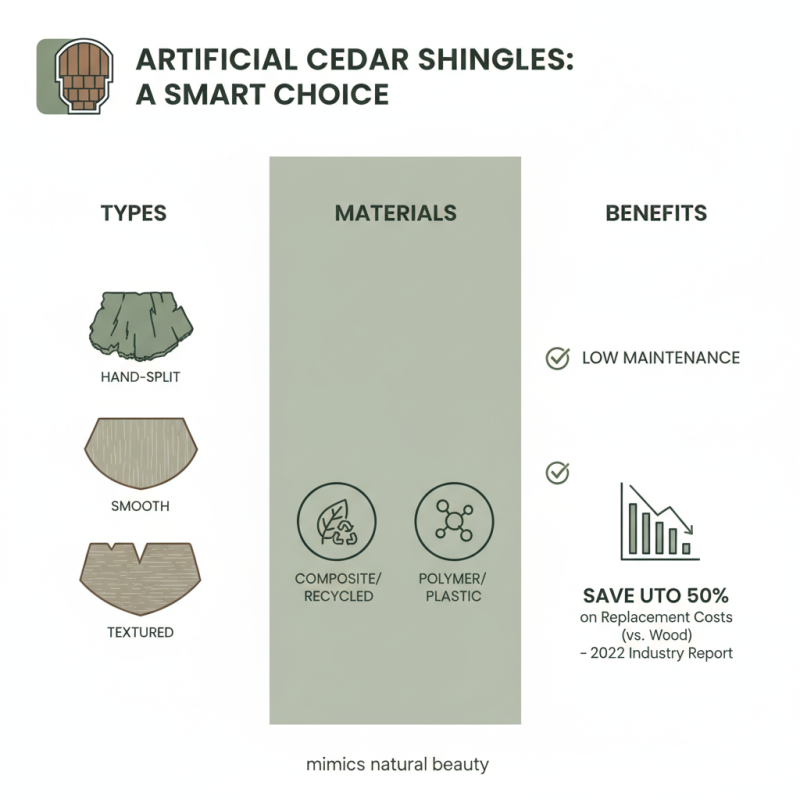 ARTIFICIAL CEDAR SHINGLES: A SMART CHOICE

TYPES

HAND-SPLIT

SMOOTH

TEXTURED

MATERIALS

COMPOSITE/ RECYCLED

POLYMER/ PLASTIC

BENEFITS

LOW MAINTENANCE

SAVE UTO 50%
on Replacement Costs (vs. Wood)
- 2022 Industry Report

mimics natural beauty